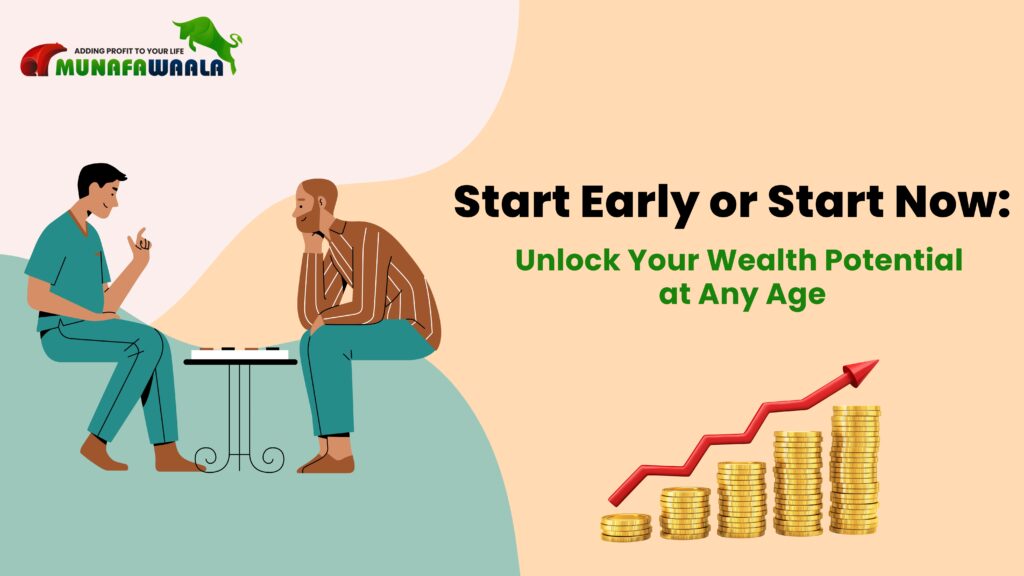 ADDING PROFIT TO YOUR LIFE
MUNAFAWAALA

Start Early or Start Now:

Unlock Your Wealth Potential at Any Age